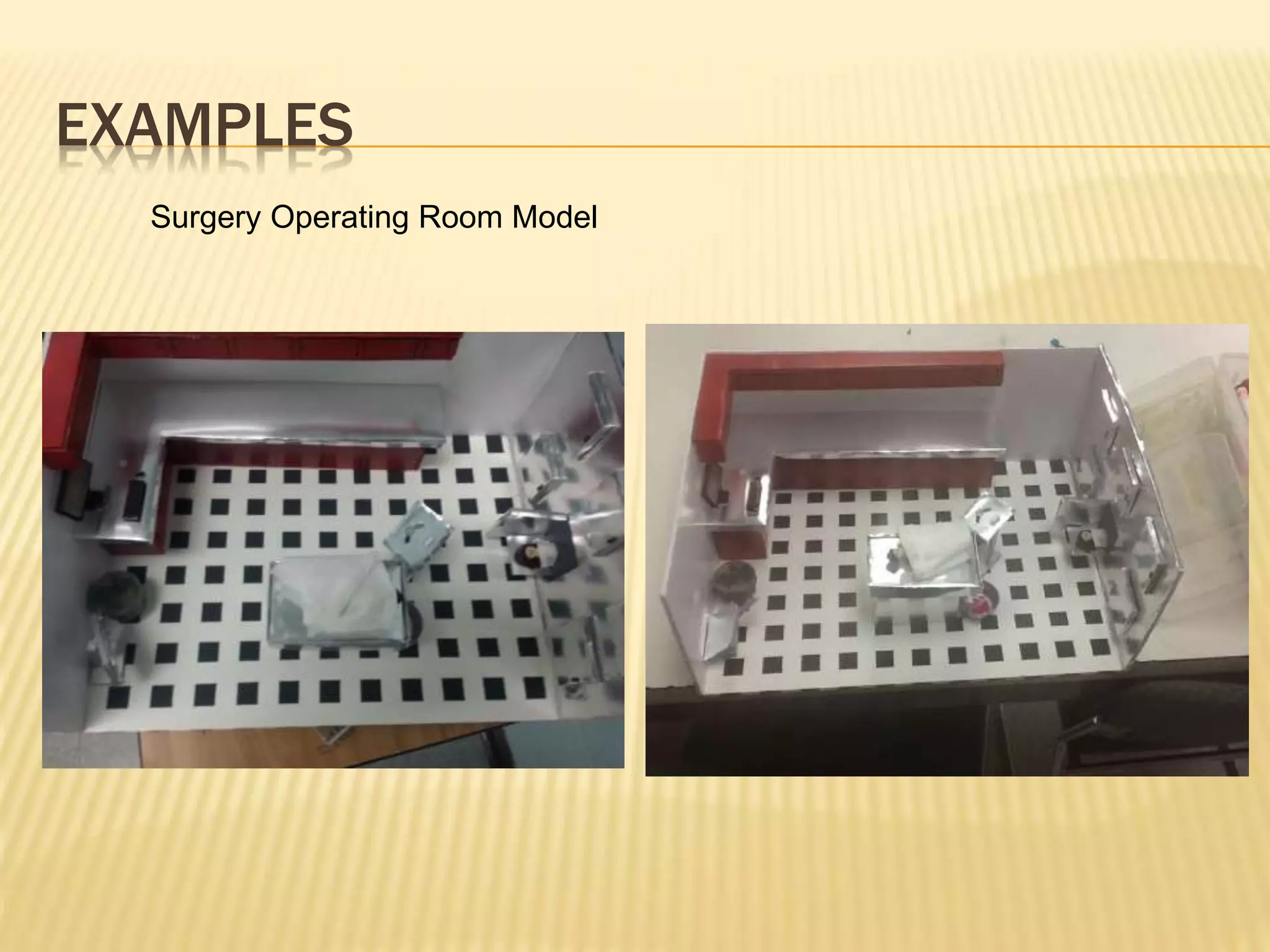 EXAMPLES

Surgery Operating Room Model